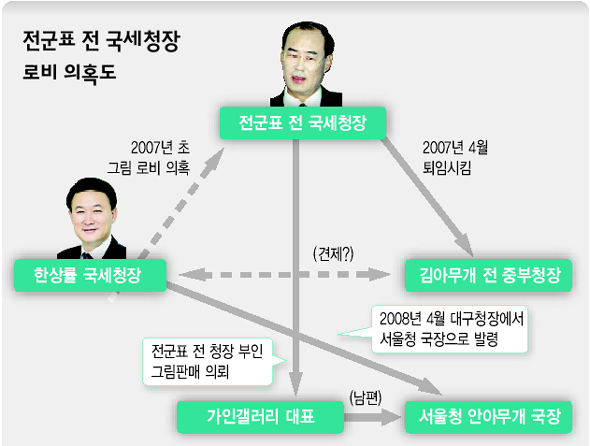 전군표 전 국세청장
로비 의혹도

전군표 전 국세청장

2007년 초
그림 로비 의혹

2007년 4월
퇴임시킴

한상률 국세청장

(견제?)

김아무개 전 중부청장

2008년 4월 대구청장에서
서울청 국장으로 발령

전군표 전 청장 부인
그림판매 의뢰

가인갤러리 대표

(남편)

서울청 안아무개 국장